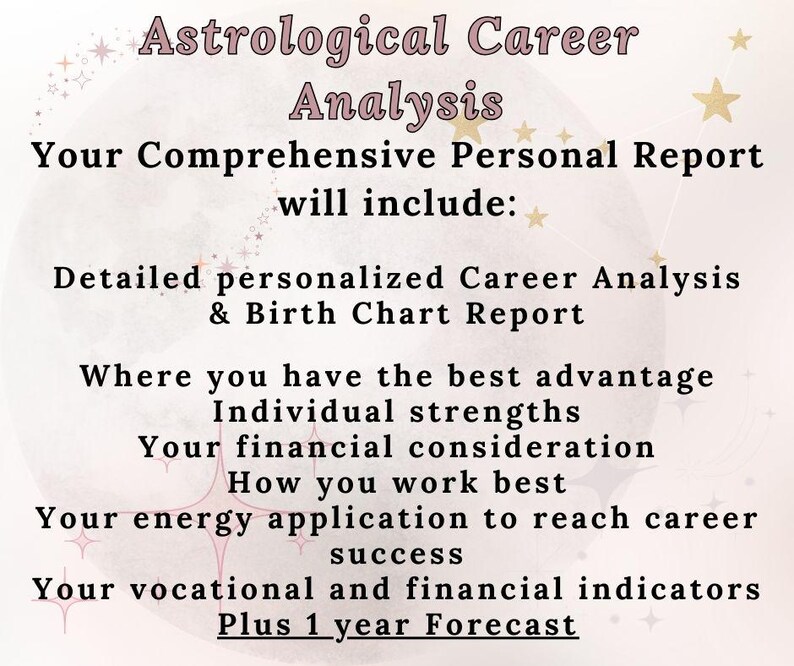 Astrological Career Analysis

Your Comprehensive Personal Report will include:

Detailed personalized Career Analysis & Birth Chart Report

Where you have the best advantage
Individual strengths
Your financial consideration
How you work best
Your energy application to reach career success
Your vocational and financial indicators
Plus 1 year Forecast